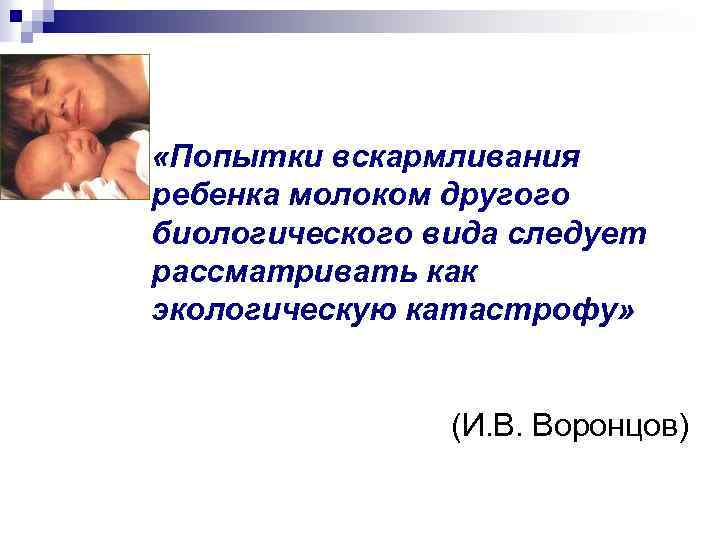 «Попытки вскармливания ребенка молоком другого биологического вида следует рассматривать как экологическую катастрофу»

(И.В. Воронцов)